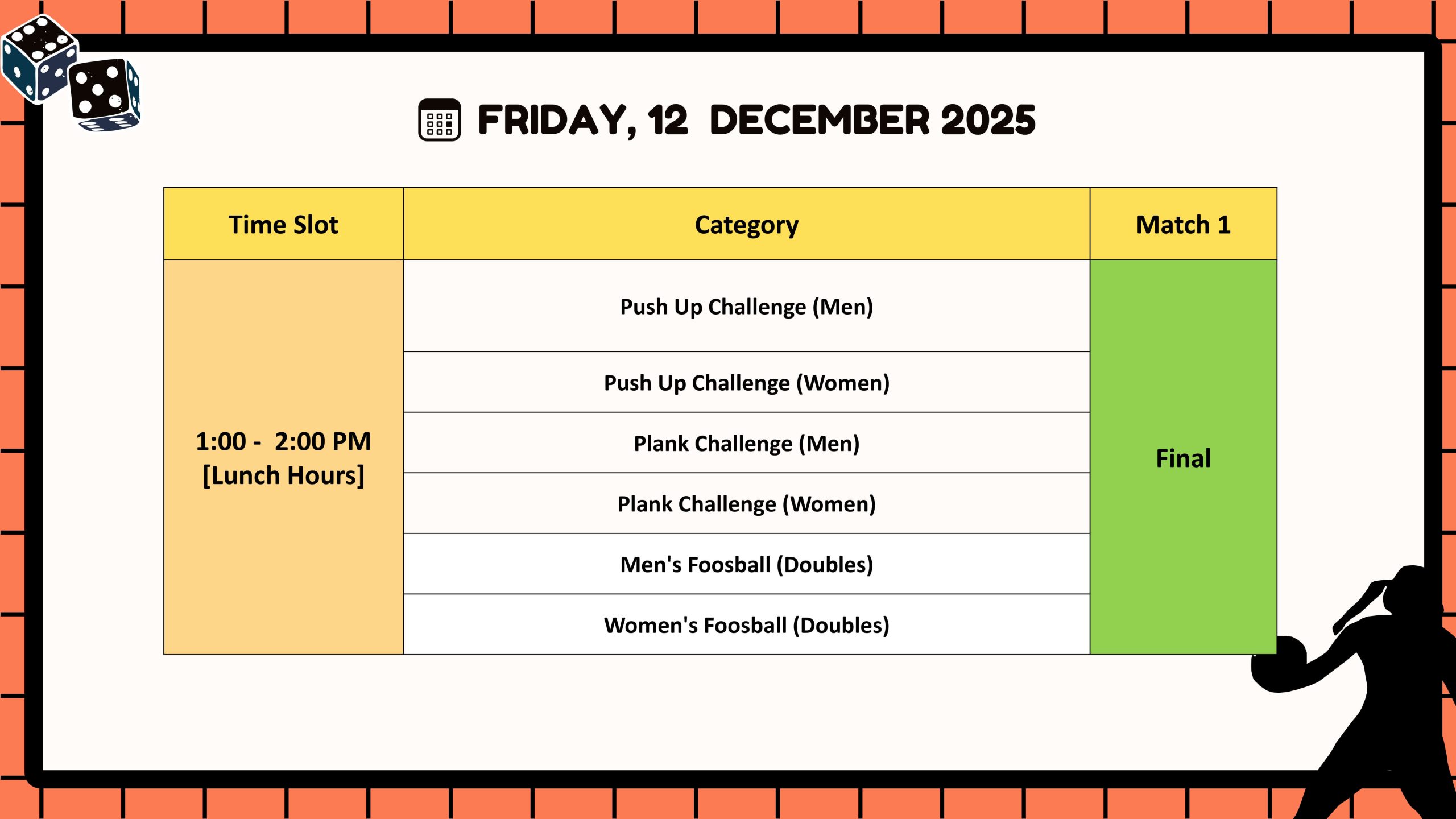 FRIDAY, 12 DECEMBER 2025

| Time Slot | Category | Match 1 |
|---|---|---|
| 1:00 - 2:00 PM [Lunch Hours] | Push Up Challenge (Men) | Final |
| | Push Up Challenge (Women) | |
| | Plank Challenge (Men) | |
| | Plank Challenge (Women) | |
| | Men's Foosball (Doubles) | |
| | Women's Foosball (Doubles) | |